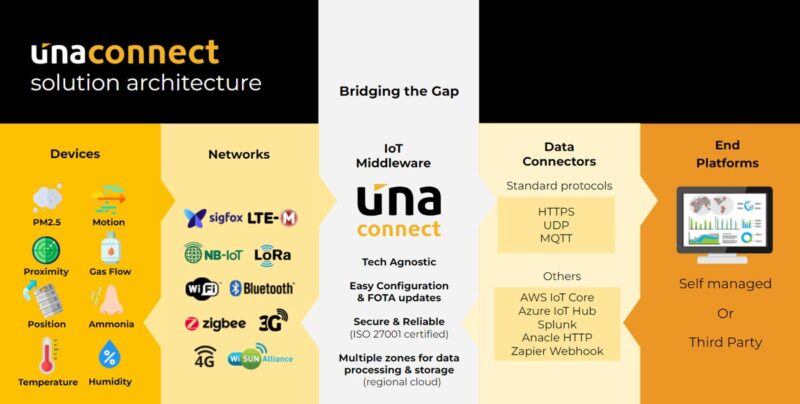 unaconnect
solution architecture

Bridging the Gap

Devices

PM2.5
Motion
Proximity
Gas Flow
Position
Ammonia
Temperature
Humidity

Networks

sigfox
LTE-M
NB-IoT
LoRa
WiFi
Bluetooth
zigbee
3G
4G
Wi SUN Alliance

IoT Middleware

una connect

Tech Agnostic

Easy Configuration & FOTA updates

Secure & Reliable (ISO 27001 certified)

Multiple zones for data processing & storage (regional cloud)

Data Connectors

Standard protocols

HTTPS
UDP
MQTT

Others

AWS IoT Core
Azure IoT Hub
Splunk
Anacle HTTP
Zapier Webhook

End Platforms

Self managed
Or
Third Party